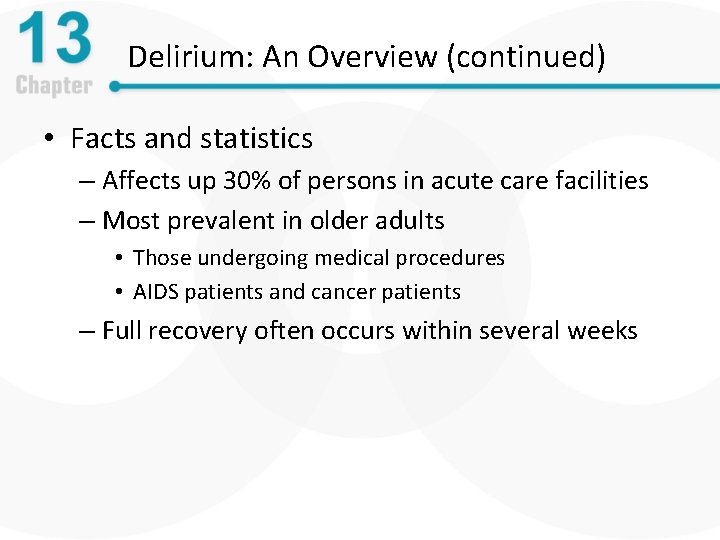 13
Chapter

Delirium: An Overview (continued)

• Facts and statistics
– Affects up 30% of persons in acute care facilities
– Most prevalent in older adults
• Those undergoing medical procedures
• AIDS patients and cancer patients
– Full recovery often occurs within several weeks